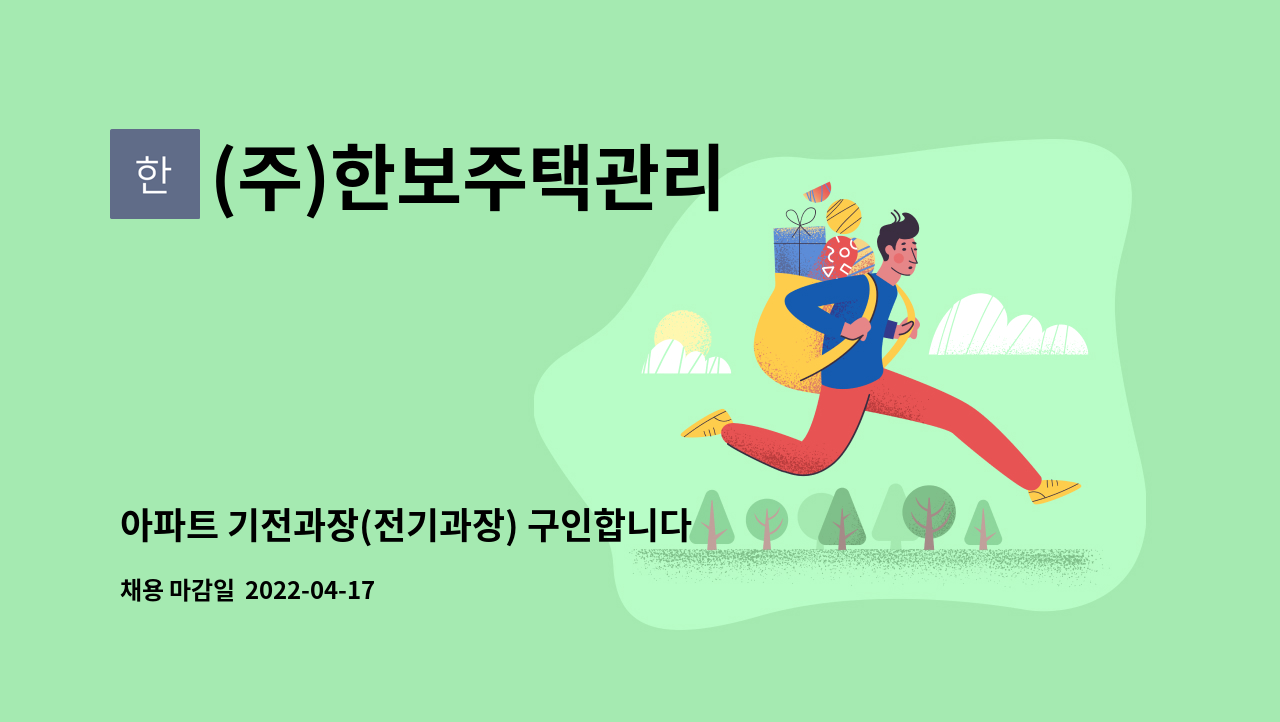 한

(주)한보주택관리

아파트 기전과장(전기과장) 구인합니다

채용 마감일 2022-04-17